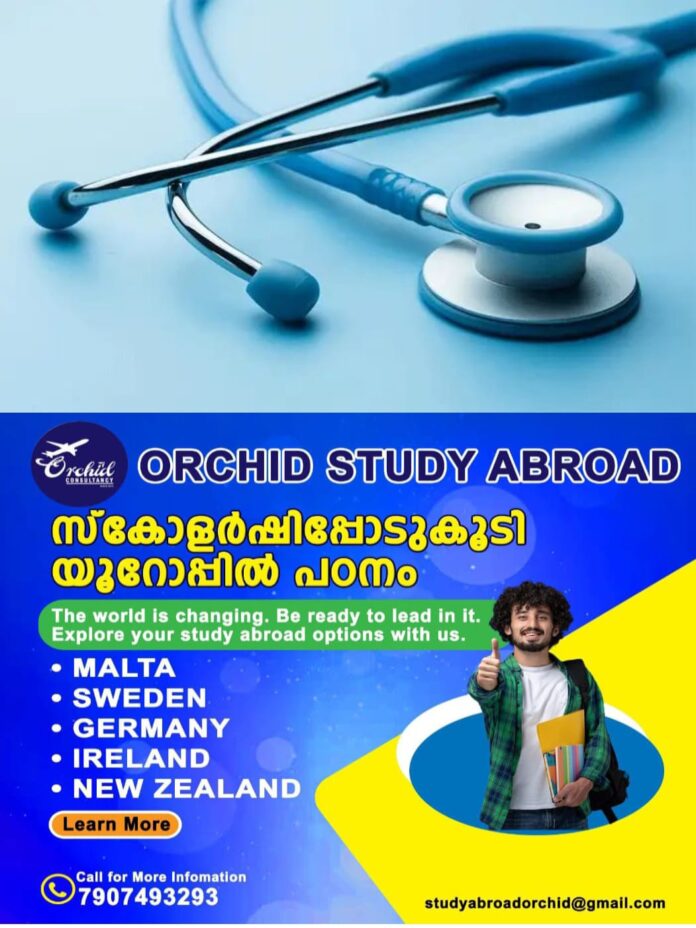 Orchid CONSULTANCY

ORCHID STUDY ABROAD

സ്കോളർഷിപ്പോടുകൂടി യൂറോപ്പിൽ പഠനം

The world is changing. Be ready to lead in it. Explore your study abroad options with us.

• MALTA
• SWEDEN
• GERMANY
• IRELAND
• NEW ZEALAND

Learn More

Call for More Infomation
7907493293

studyabroadorchid@gmail.com